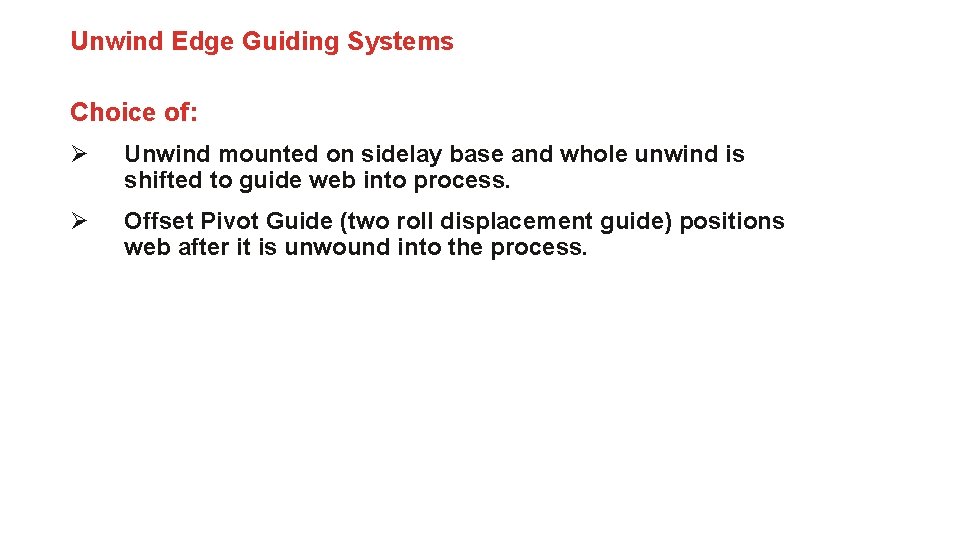 Unwind Edge Guiding Systems

Choice of:

➢ Unwind mounted on sidelay base and whole unwind is shifted to guide web into process.

➢ Offset Pivot Guide (two roll displacement guide) positions web after it is unwound into the process.